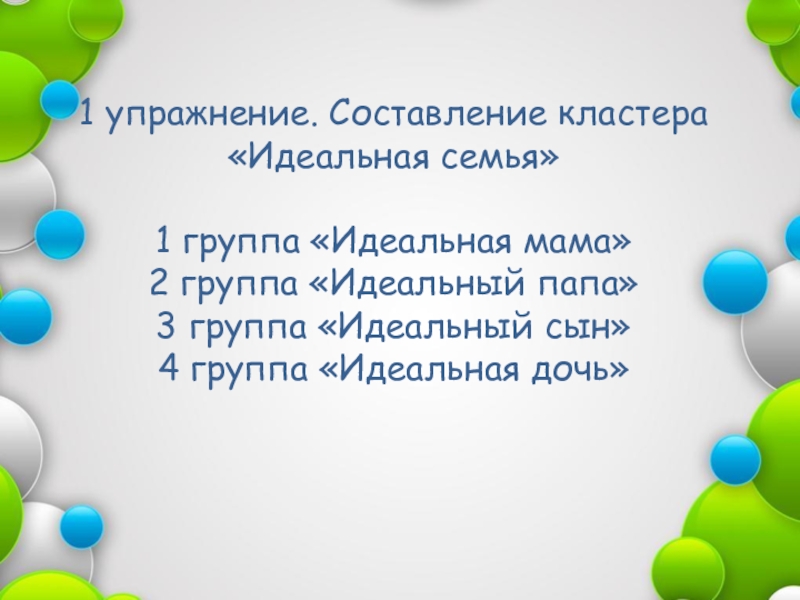 1 упражнение. Составление кластера «Идеальная семья»

1 группа «Идеальная мама»
2 группа «Идеальный папа»
3 группа «Идеальный сын»
4 группа «Идеальная дочь»